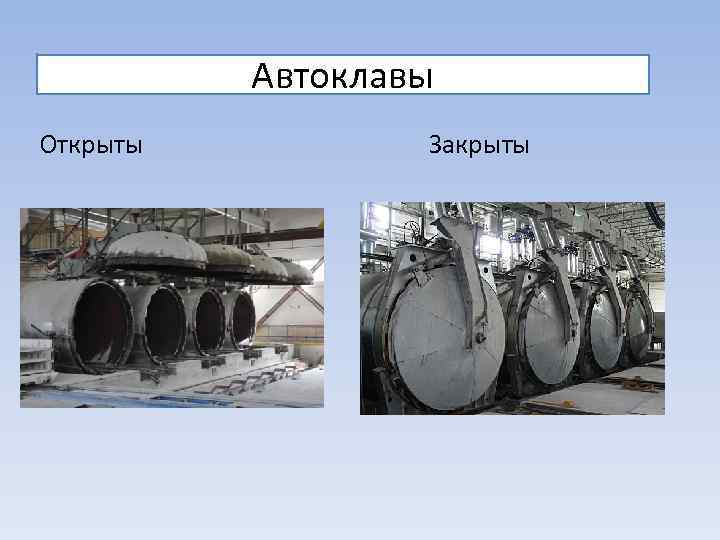 Автоклавы

Открыты

Закрыты